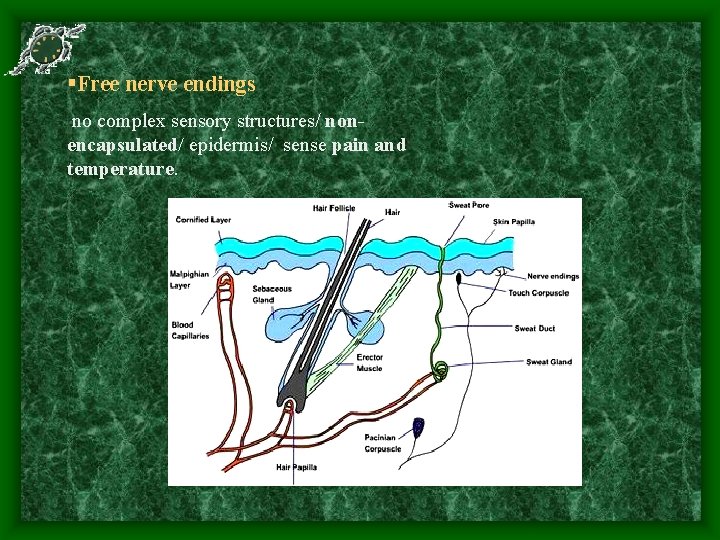 ▪Free nerve endings

no complex sensory structures/ non-encapsulated/ epidermis/ sense pain and temperature.

Cornified Layer
Hair Follicle
Hair
Sweat Pore
Skin Papilla
Malpighian Layer
Sebaceous Gland
Nerve endings
Touch Corpuscle
Blood Capillaries
Sweat Duct
Erector Muscle
Sweat Gland
Pacinian Corpuscle
Hair Papilla